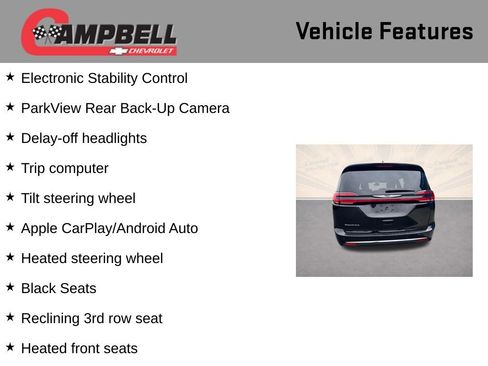 CAMPBELL
CHEVROLET

Vehicle Features

★ Electronic Stability Control

★ ParkView Rear Back-Up Camera

★ Delay-off headlights

★ Trip computer

★ Tilt steering wheel

★ Apple CarPlay/Android Auto

★ Heated steering wheel

★ Black Seats

★ Reclining 3rd row seat

★ Heated front seats